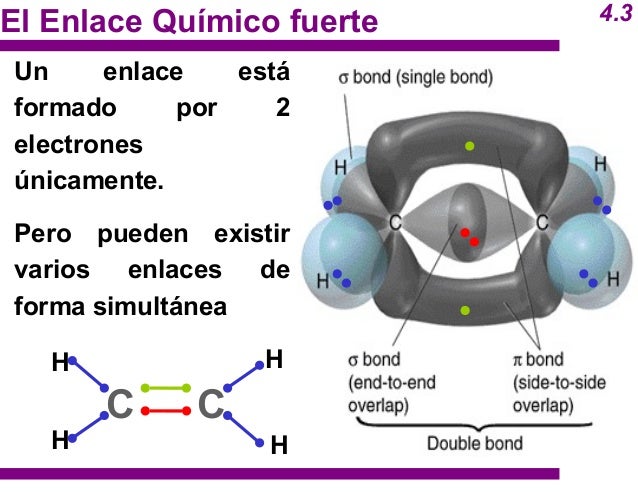 El Enlace Químico fuerte

4.3

Un enlace está formado por 2 electrones únicamente.

Pero pueden existir varios enlaces de forma simultánea

H
H
C
C
H
H

σ bond (single bond)

H
H
C
C
H
H

σ bond (end-to-end overlap)

π bond (side-to-side overlap)

Double bond